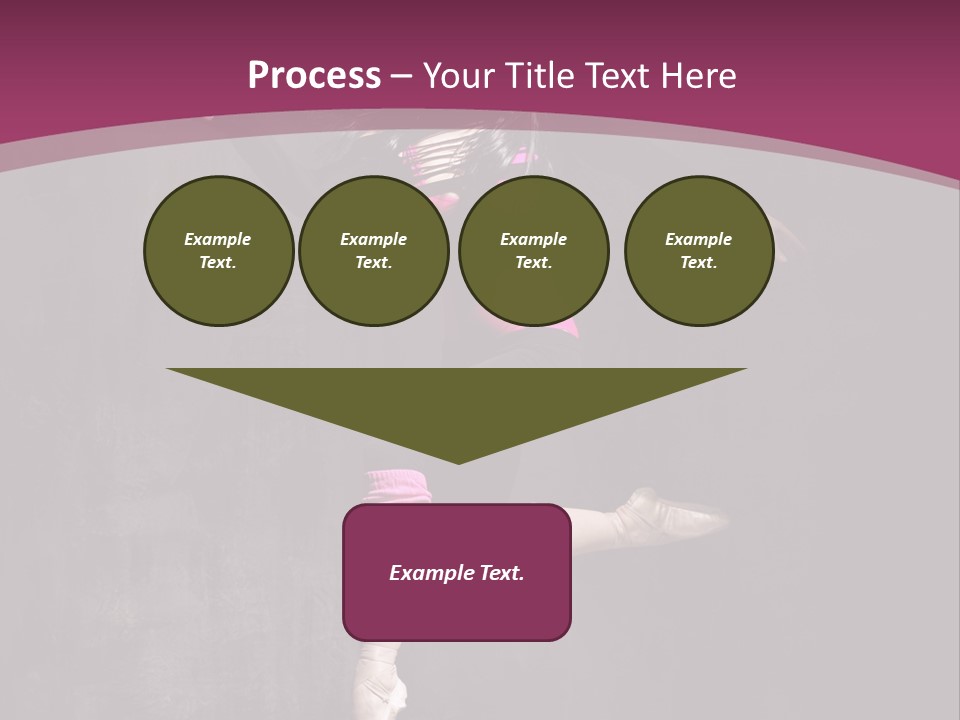 Process – Your Title Text Here

Example Text.

Example Text.

Example Text.

Example Text.

Example Text.